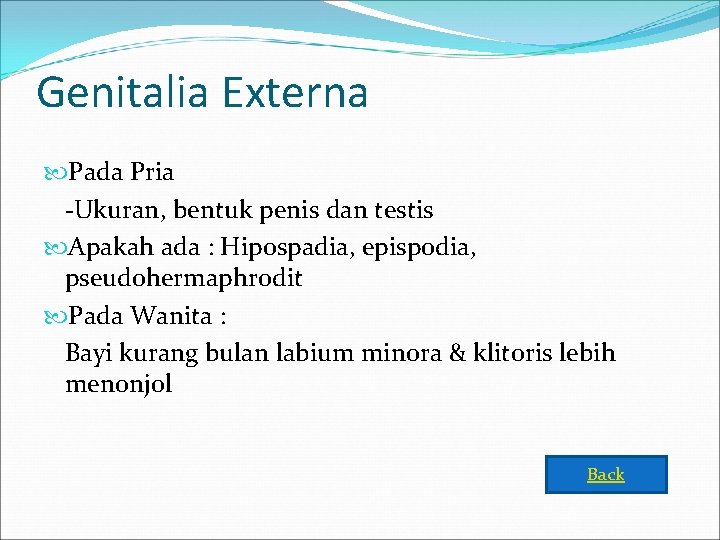 Genitalia Externa

Pada Pria

-Ukuran, bentuk penis dan testis

Apakah ada : Hipospadia, epispodia, pseudohermaphrodit

Pada Wanita :

Bayi kurang bulan labium minora & klitoris lebih menonjol

Back